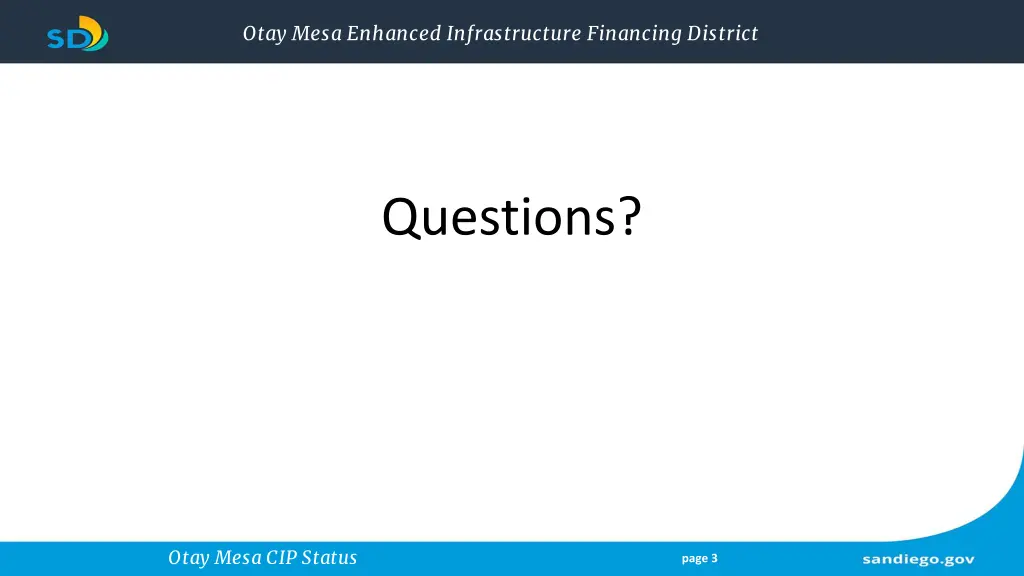 SD

Otay Mesa Enhanced Infrastructure Financing District

Questions?

Otay Mesa CIP Status

page 3

sandiego.gov